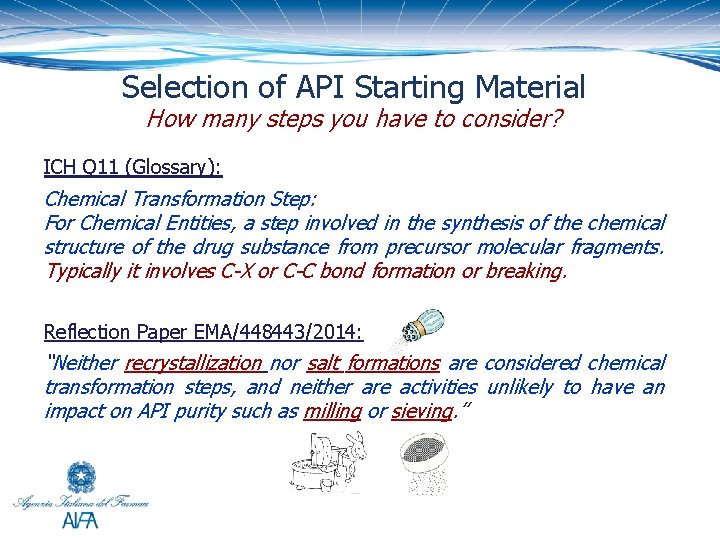 Selection of API Starting Material
How many steps you have to consider?

ICH Q11 (Glossary):

Chemical Transformation Step:
For Chemical Entities, a step involved in the synthesis of the chemical structure of the drug substance from precursor molecular fragments. Typically it involves C-X or C-C bond formation or breaking.

Reflection Paper EMA/448443/2014:

"Neither recrystallization nor salt formations are considered chemical transformation steps, and neither are activities unlikely to have an impact on API purity such as milling or sieving."

Agenzia Italiana del Farmaco
AIFA